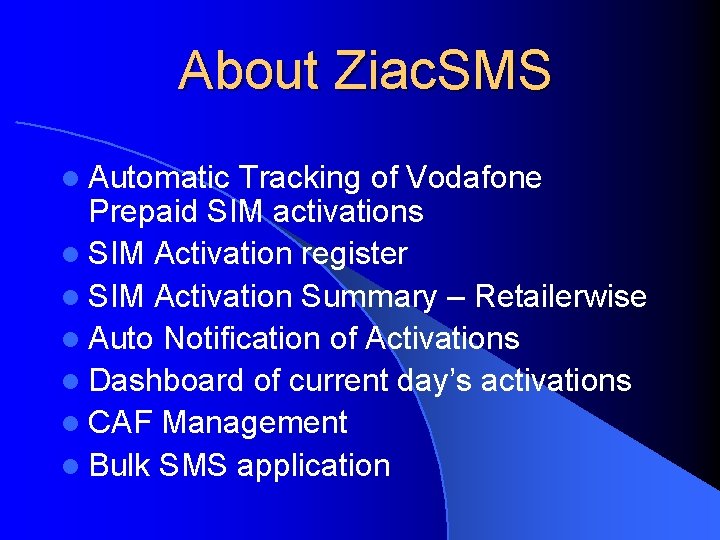 About ZiacSMS

- Automatic Tracking of Vodafone Prepaid SIM activations
- SIM Activation register
- SIM Activation Summary – Retailerwise
- Auto Notification of Activations
- Dashboard of current day’s activations
- CAF Management
- Bulk SMS application